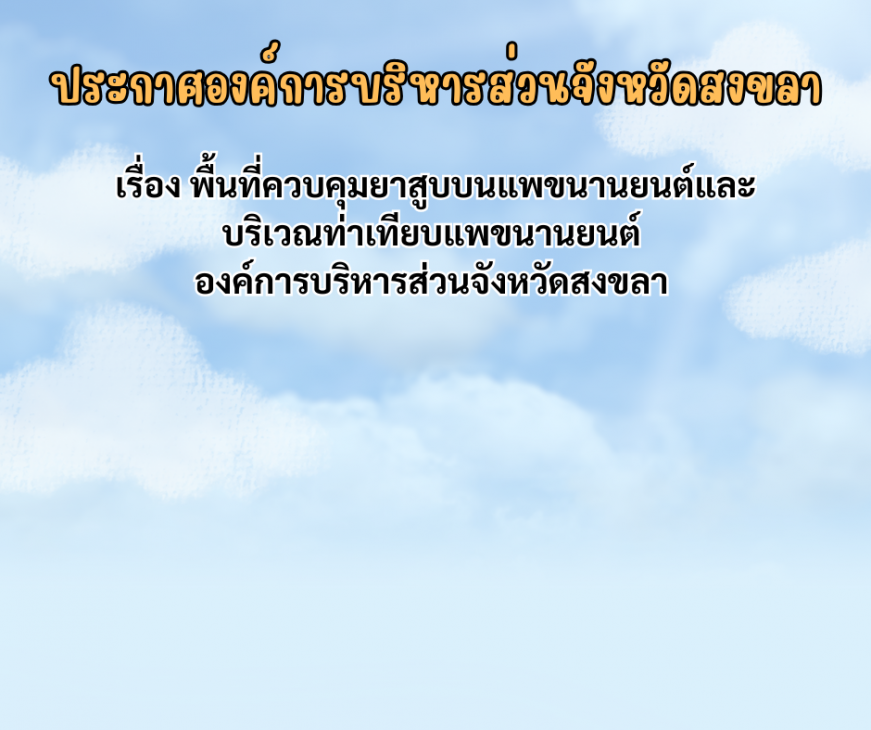 ประกาศองค์การบริหารส่วนจังหวัดสงขลา

เรื่อง พื้นที่ควบคุมยาสูบบนแพขนานยนต์และบริเวณท่าเทียบแพขนานยนต์ องค์การบริหารส่วนจังหวัดสงขลา